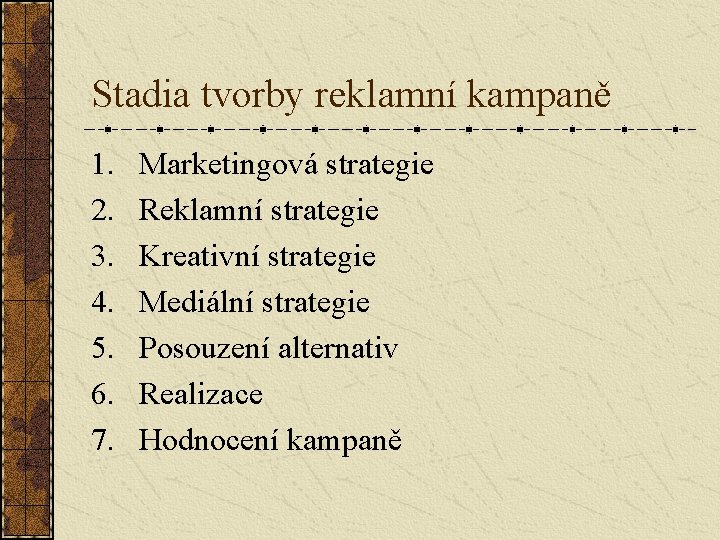 Stadia tvorby reklamní kampaně

1. Marketingová strategie
2. Reklamní strategie
3. Kreativní strategie
4. Mediální strategie
5. Posouzení alternativ
6. Realizace
7. Hodnocení kampaně